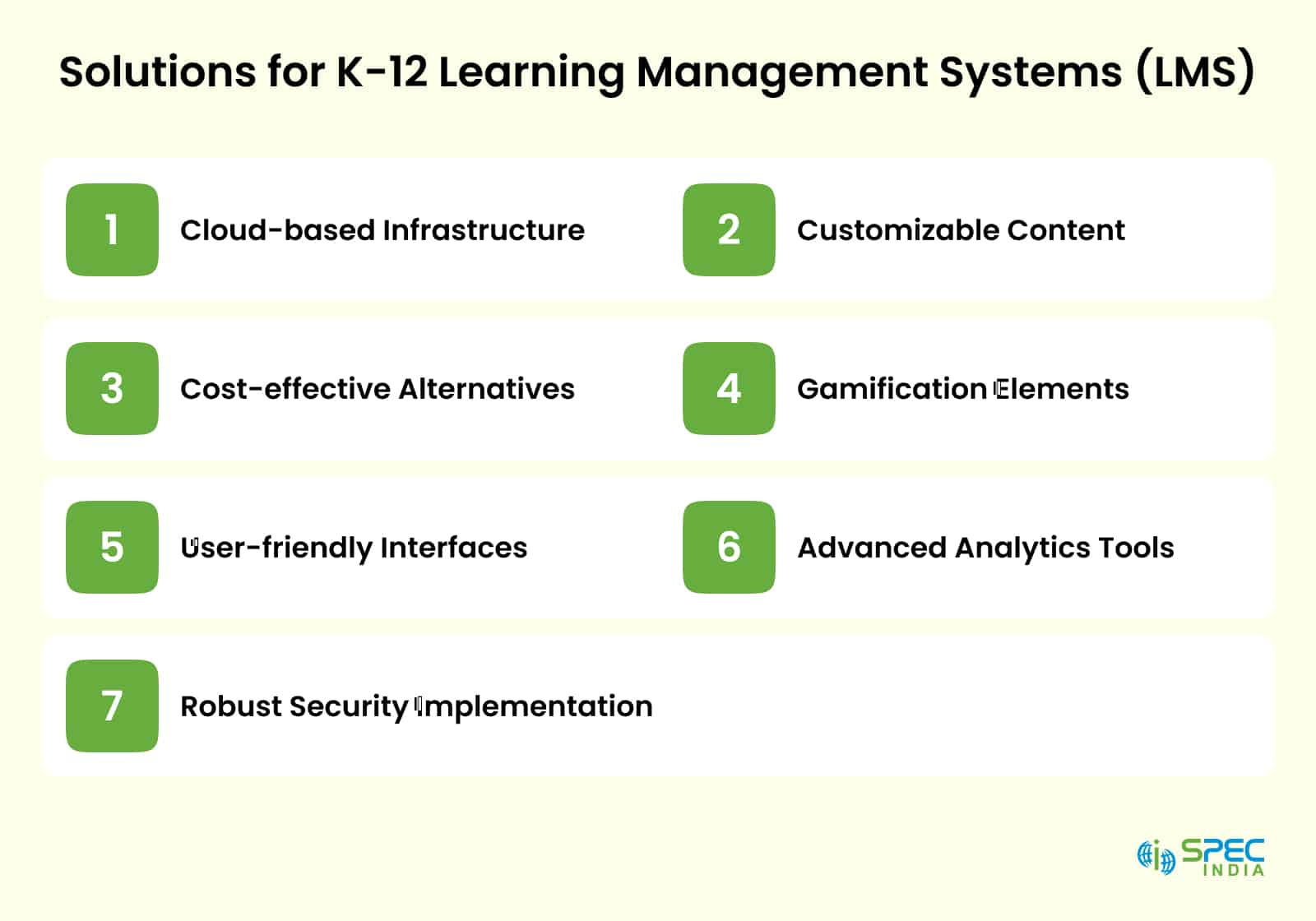 Solutions for K-12 Learning Management Systems (LMS)

1 Cloud-based Infrastructure

2 Customizable Content

3 Cost-effective Alternatives

4 Gamification Elements

5 User-friendly Interfaces

6 Advanced Analytics Tools

7 Robust Security Implementation

SPEC INDIA